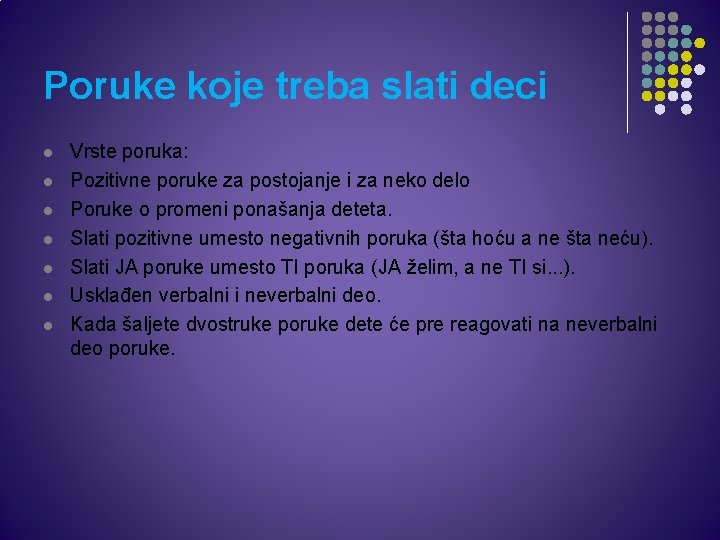 Poruke koje treba slati deci

- Vrste poruka:
- Pozitivne poruke za postojanje i za neko delo
- Poruke o promeni ponašanja deteta.
- Slati pozitivne umesto negativnih poruka (šta hoću a ne šta neću).
- Slati JA poruke umesto TI poruka (JA želim, a ne TI si...).
- Usklađen verbalni i neverbalni deo.
- Kada šaljete dvostruke poruke dete će pre reagovati na neverbalni deo poruke.